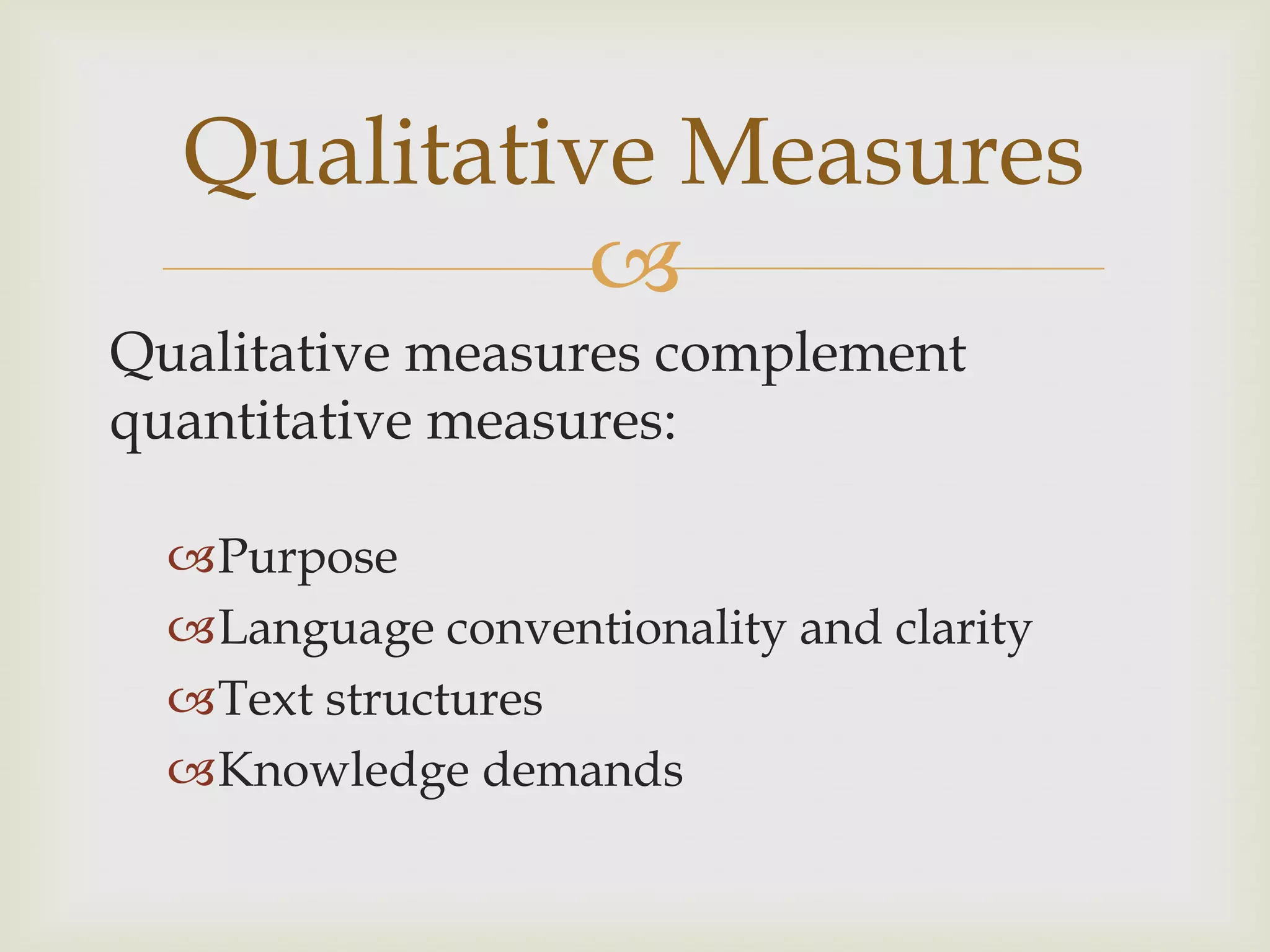 Qualitative Measures

Qualitative measures complement quantitative measures:

Purpose
Language conventionality and clarity
Text structures
Knowledge demands